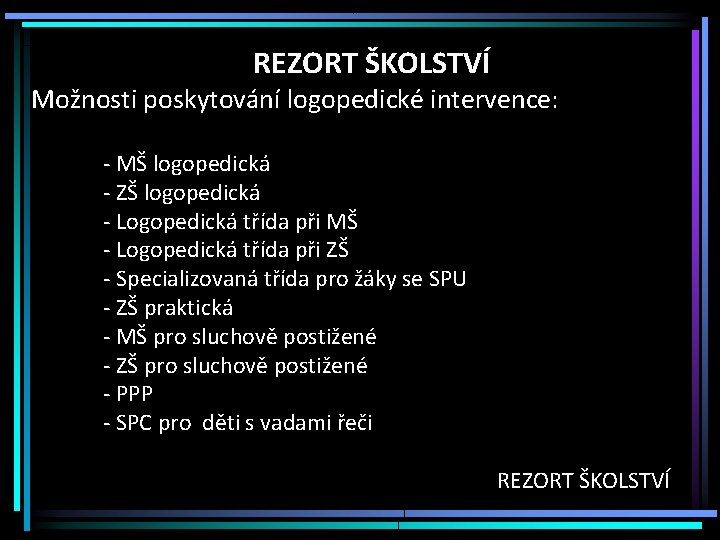 REZORT ŠKOLSTVÍ

Možnosti poskytování logopedické intervence:

- MŠ logopedická
- ZŠ logopedická
- Logopedická třída při MŠ
- Logopedická třída při ZŠ
- Specializovaná třída pro žáky se SPU
- ZŠ praktická
- MŠ pro sluchově postižené
- ZŠ pro sluchově postižené
- PPP
- SPC pro děti s vadami řeči

REZORT ŠKOLSTVÍ